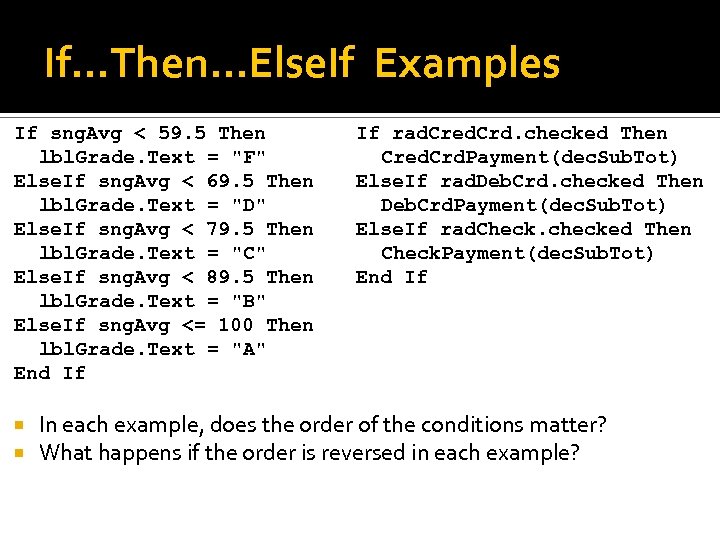 If...Then...ElseIf Examples

If sngAvg < 59.5 Then
  lblGrade.Text = "F"
ElseIf sngAvg < 69.5 Then
  lblGrade.Text = "D"
ElseIf sngAvg < 79.5 Then
  lblGrade.Text = "C"
ElseIf sngAvg < 89.5 Then
  lblGrade.Text = "B"
ElseIf sngAvg <= 100 Then
  lblGrade.Text = "A"
End If

If radCredCrd.checked Then
  CredCrdPayment(decSubTot)
ElseIf radDebCrd.checked Then
  DebCrdPayment(decSubTot)
ElseIf radCheck.checked Then
  CheckPayment(decSubTot)
End If

In each example, does the order of the conditions matter?
What happens if the order is reversed in each example?